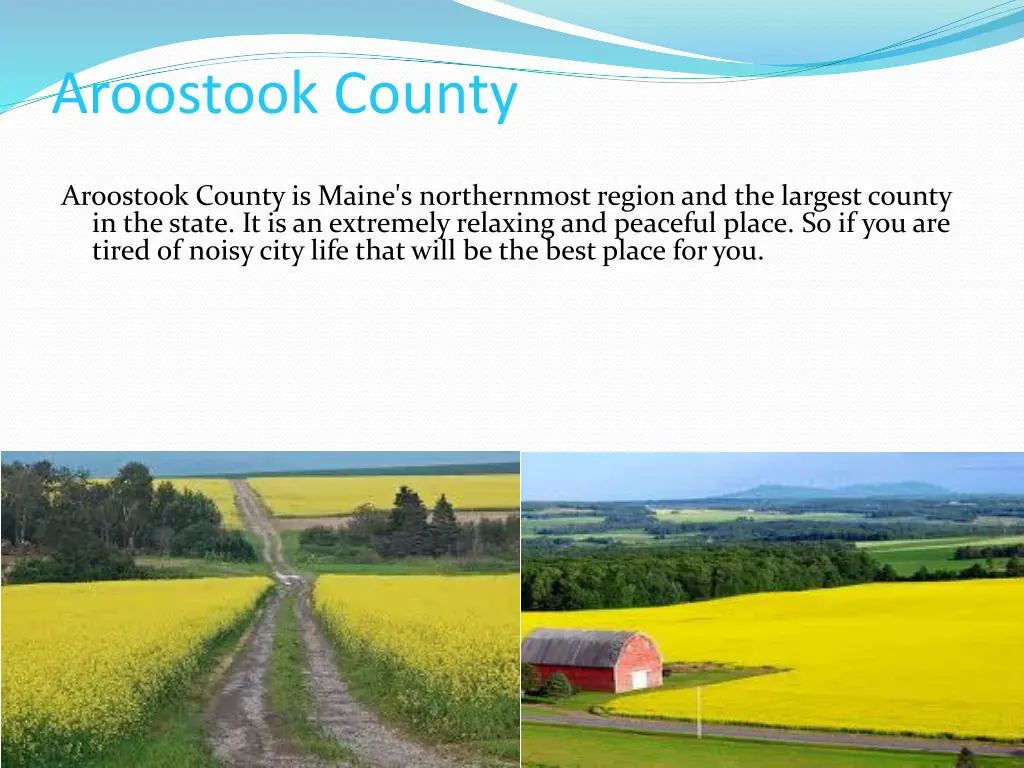 Aroostook County

Aroostook County is Maine's northernmost region and the largest county in the state. It is an extremely relaxing and peaceful place. So if you are tired of noisy city life that will be the best place for you.